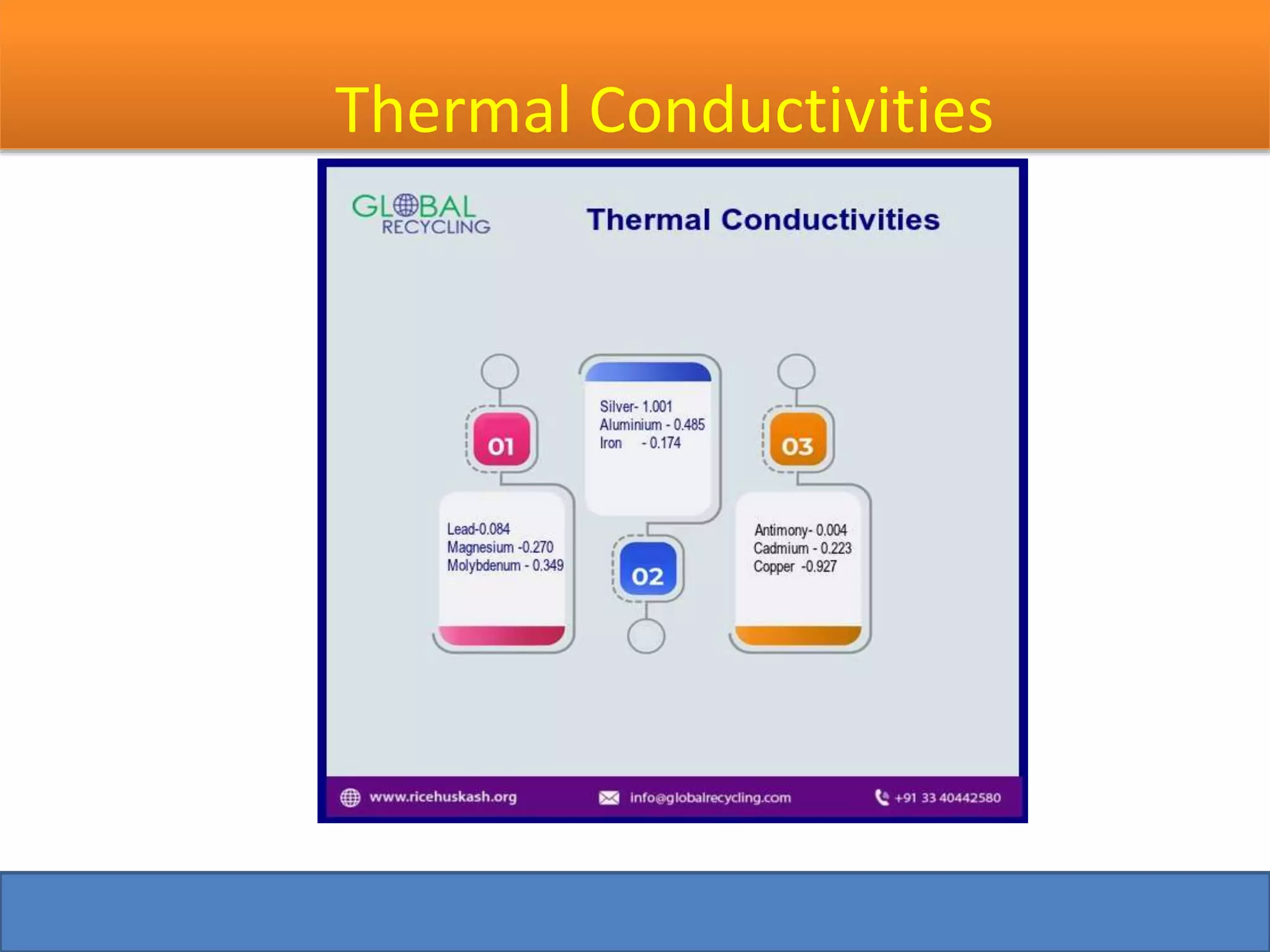 Thermal Conductivities

GLOBAL RECYCLING

Thermal Conductivities

01

Lead-0.084
Magnesium -0.270
Molybdenum - 0.349

Silver- 1.001
Aluminium - 0.485
Iron - 0.174

02

03

Antimony- 0.004
Cadmium - 0.223
Copper -0.927

www.ricehuskash.org info@globalrecycling.com +91 33 40442580